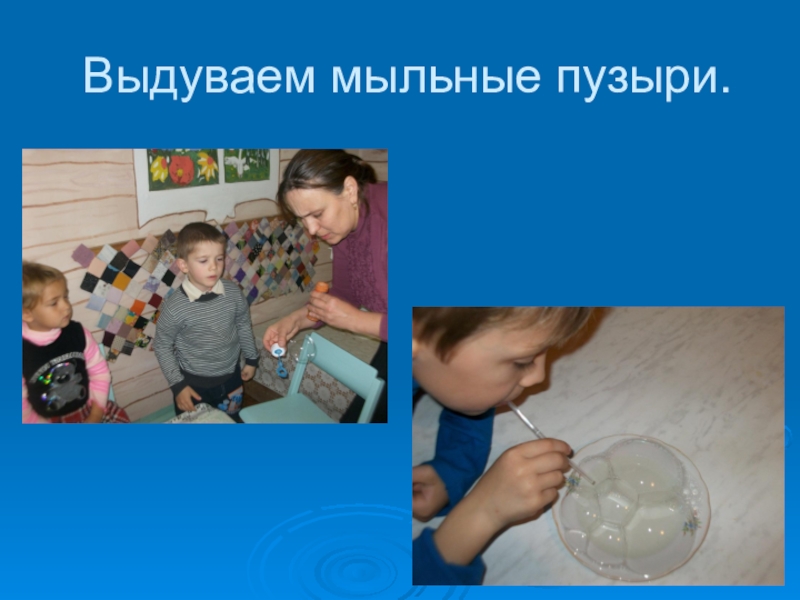 Выдуваем мыльные пузыри.